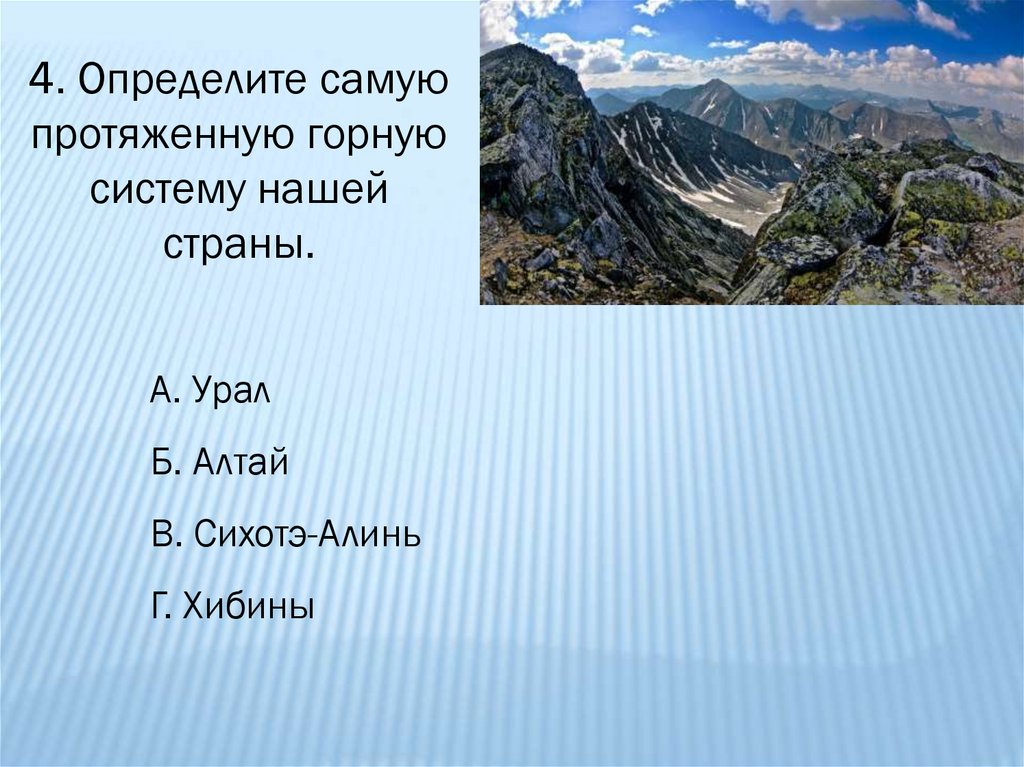 4. Определите самую протяженную горную систему нашей страны.

А. Урал

Б. Алтай

В. Сихотэ-Алинь

Г. Хибины